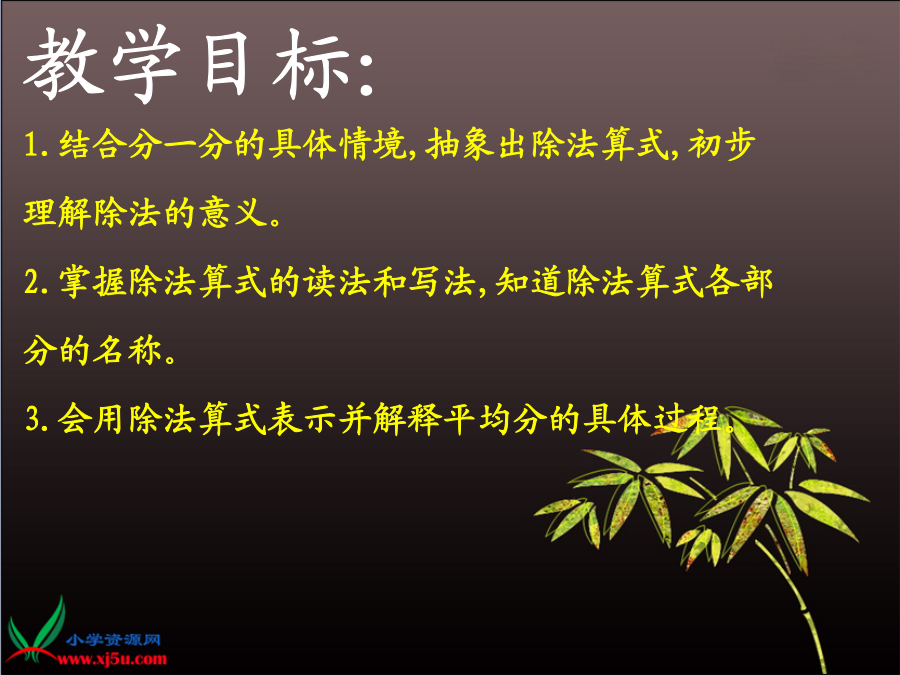 教学目标:

1. 结合分一分的具体情境, 抽象出除法算式, 初步理解除法的意义。

2. 掌握除法算式的读法和写法, 知道除法算式各部分的名称。

3. 会用除法算式表示并解释平均分的具体过程。

小学资源网
www.xj5u.com